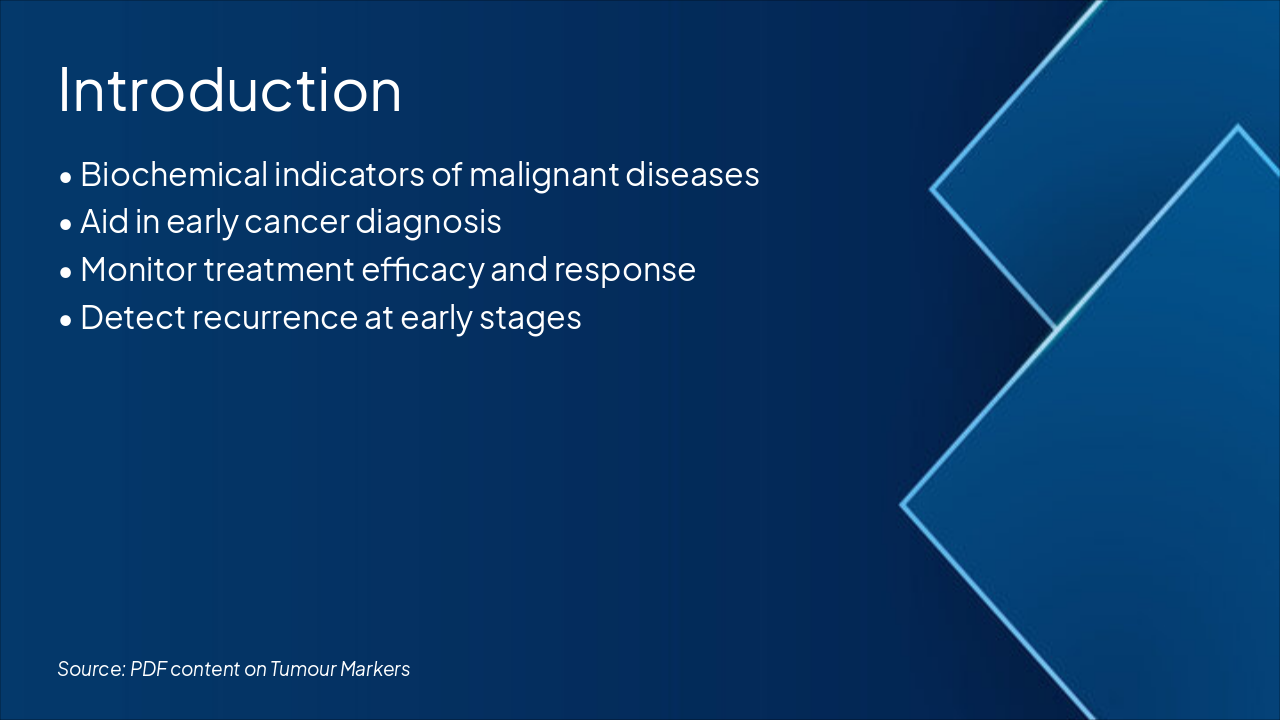 Introduction

• Biochemical indicators of malignant diseases
• Aid in early cancer diagnosis
• Monitor treatment efficacy and response
• Detect recurrence at early stages

Source: PDF content on Tumour Markers